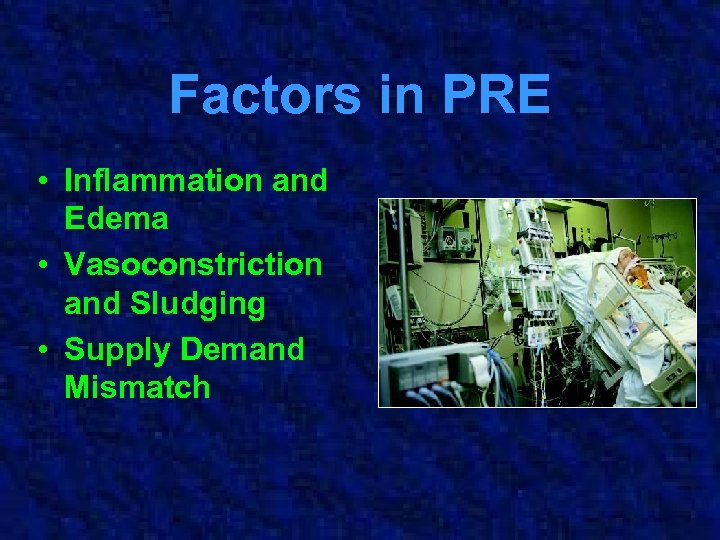 Factors in PRE

• Inflammation and Edema
• Vasoconstriction and Sludging
• Supply Demand Mismatch